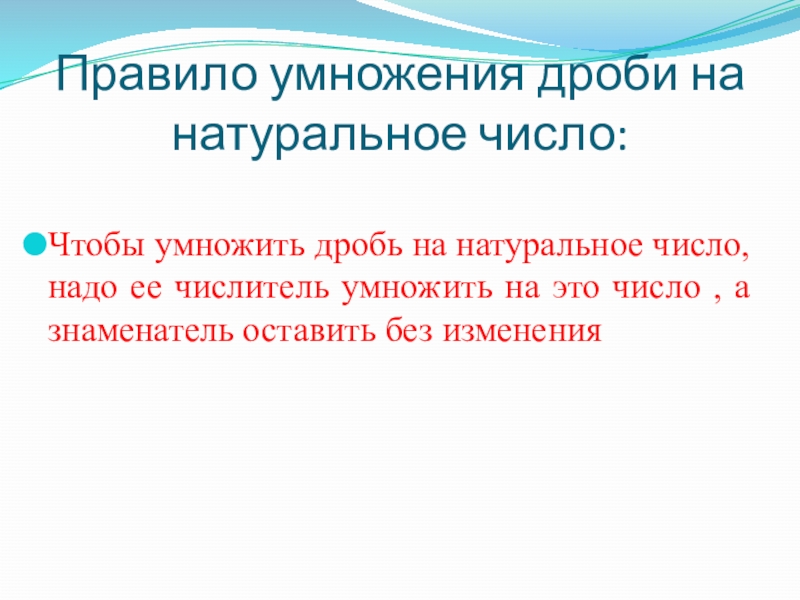 Правило умножения дроби на натуральное число:

Чтобы умножить дробь на натуральное число, надо ее числитель умножить на это число , а знаменатель оставить без изменения